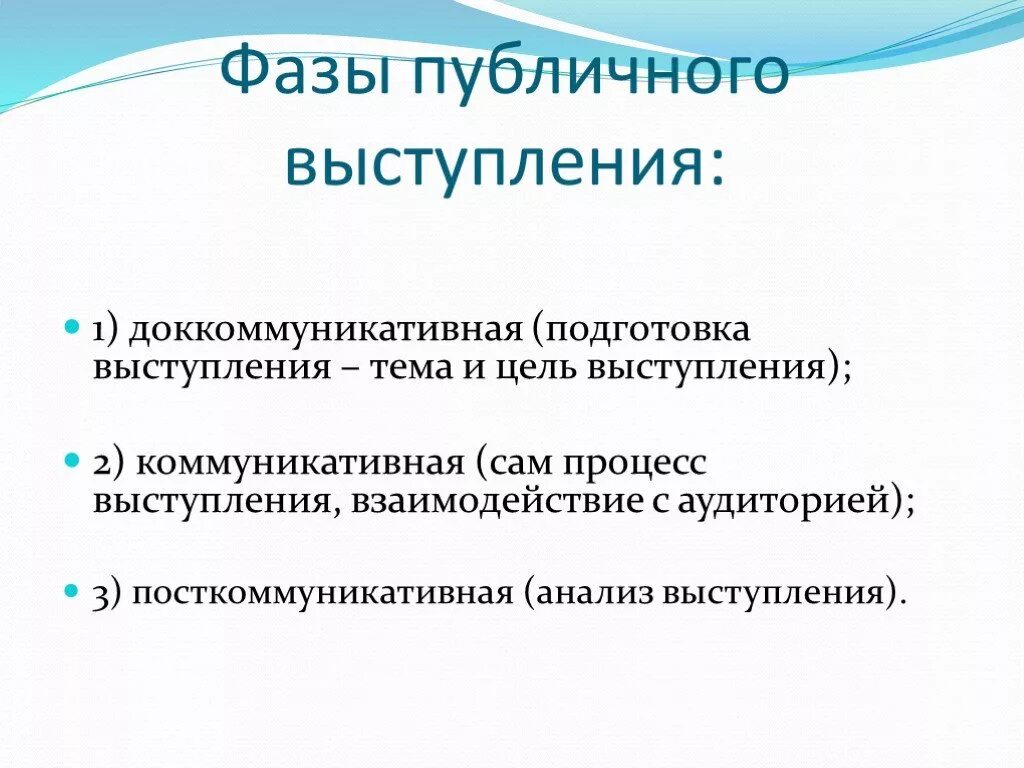 Фазы публичного выступления:

1) доккоммуникативная (подготовка выступления – тема и цель выступления);

2) коммуникативная (сам процесс выступления, взаимодействие с аудиторией);

3) посткоммуникативная (анализ выступления).